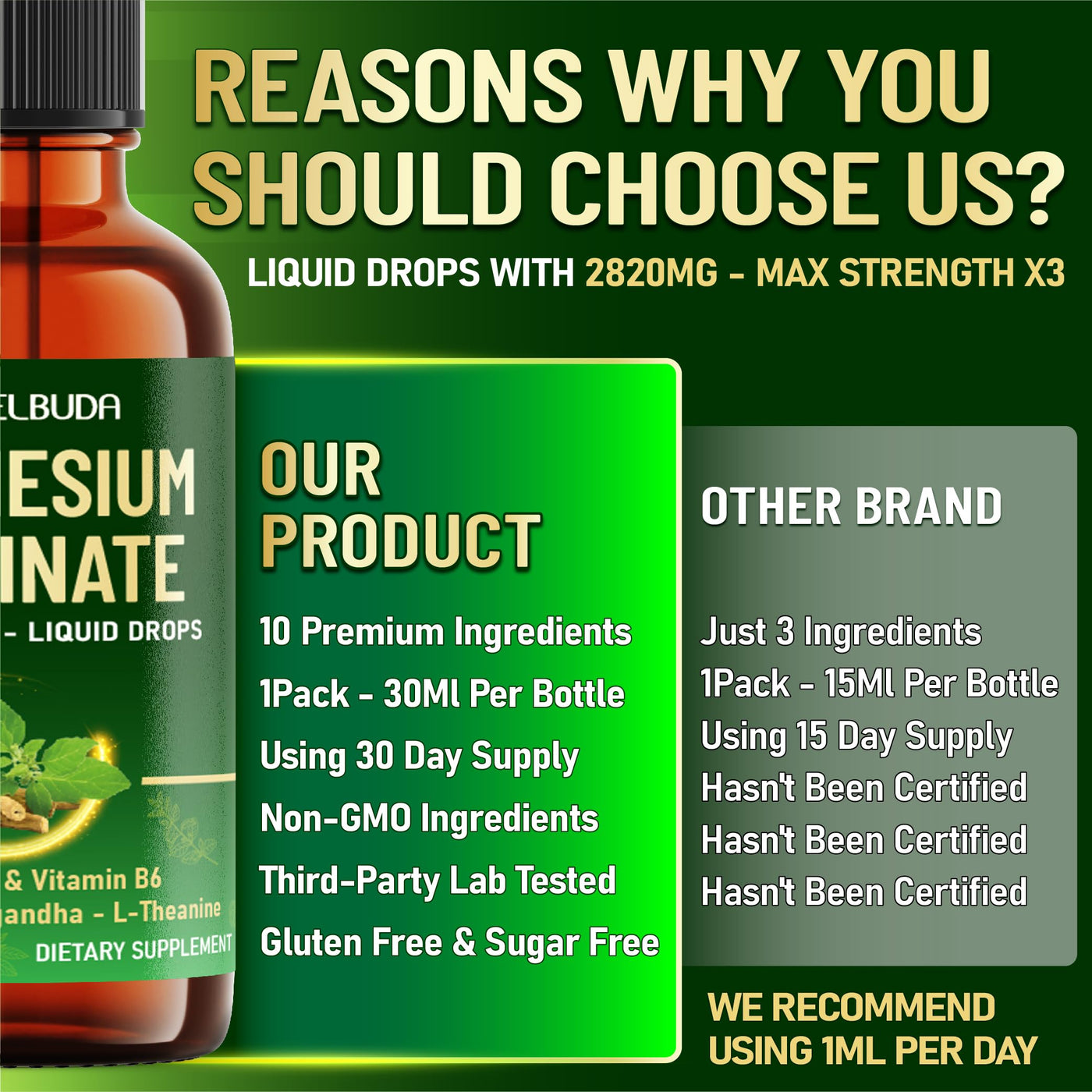 REASONS WHY YOU SHOULD CHOOSE US?

LIQUID DROPS WITH 2820MG - MAX STRENGTH X3

ELBUDA
ESIUM
INATE
- LIQUID DROPS
& Vitamin B6
andha - L-Theanine
DIETARY SUPPLEMENT

OUR PRODUCT

10 Premium Ingredients
1Pack - 30Ml Per Bottle
Using 30 Day Supply
Non-GMO Ingredients
Third-Party Lab Tested
Gluten Free & Sugar Free

OTHER BRAND

Just 3 Ingredients
1Pack - 15Ml Per Bottle
Using 15 Day Supply
Hasn't Been Certified
Hasn't Been Certified
Hasn't Been Certified

WE RECOMMEND USING 1ML PER DAY